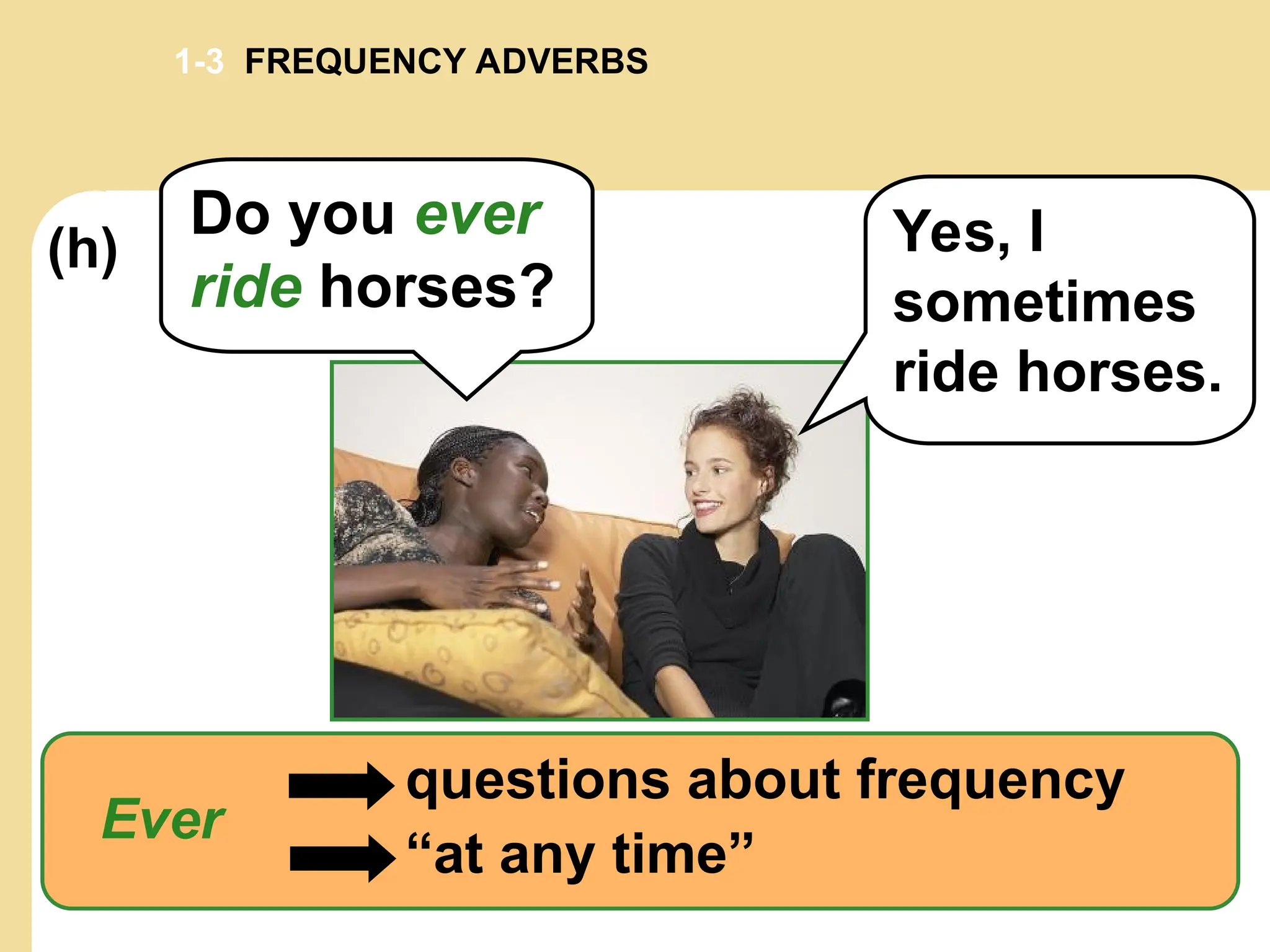 1-3 FREQUENCY ADVERBS

(h)

Do you ever ride horses?

Yes, I sometimes ride horses.

Ever

questions about frequency

“at any time”